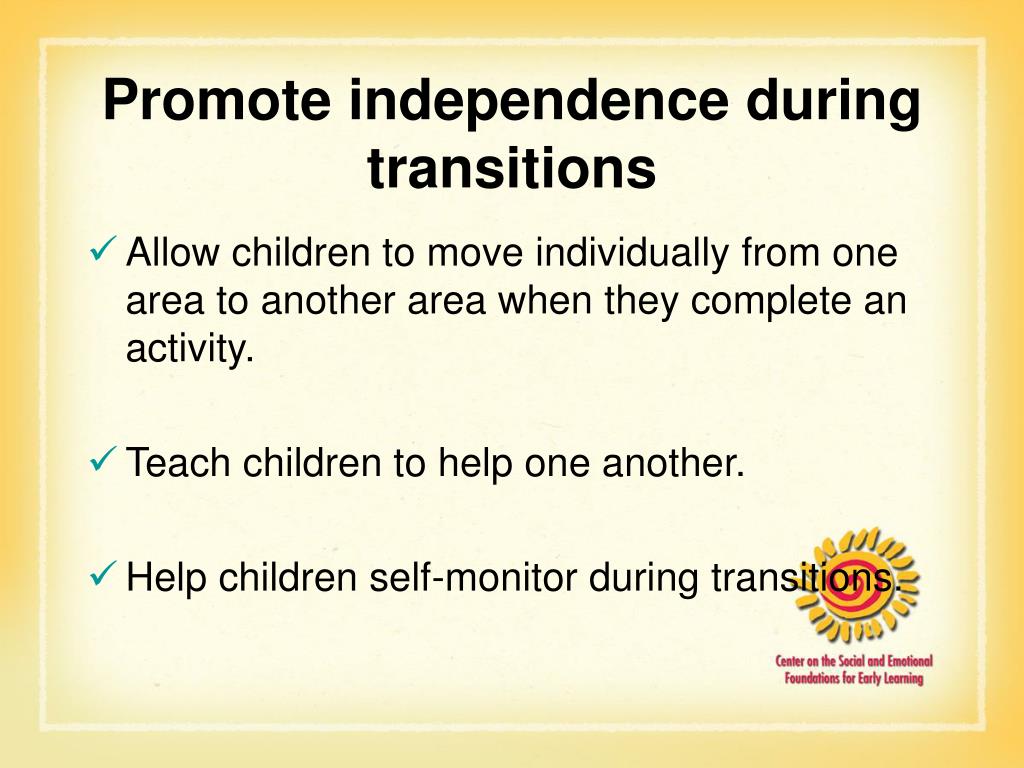 Promote independence during transitions

✓ Allow children to move individually from one area to another area when they complete an activity.

✓ Teach children to help one another.

✓ Help children self-monitor during transitions.

Center on the Social and Emotional Foundations for Early Learning